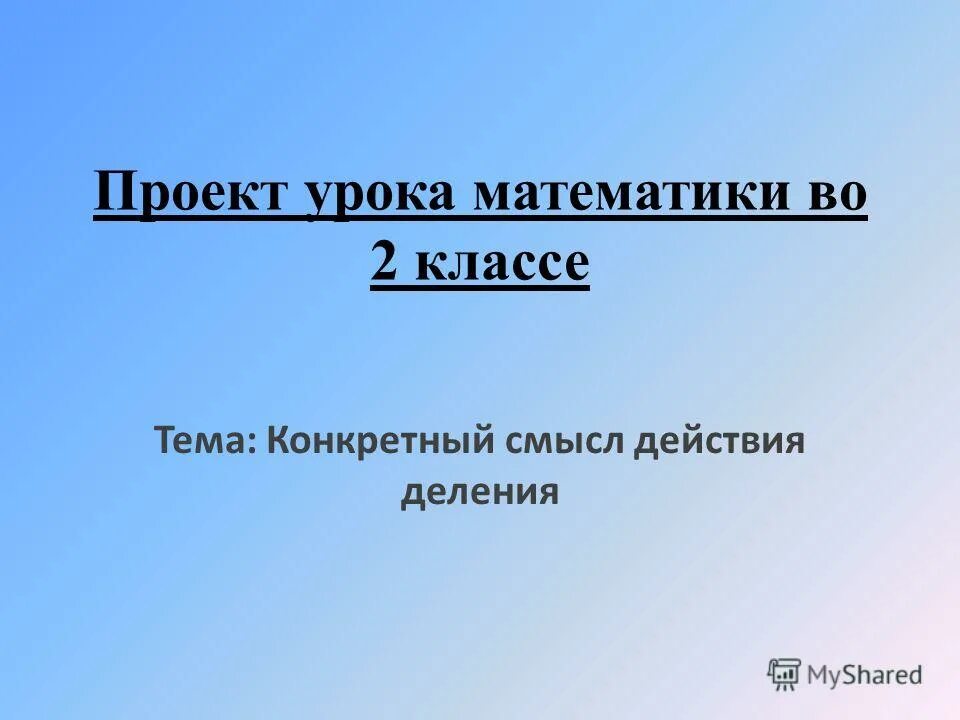 Проект урока математики во 2 классе

Тема: Конкретный смысл действия деления

MyShared